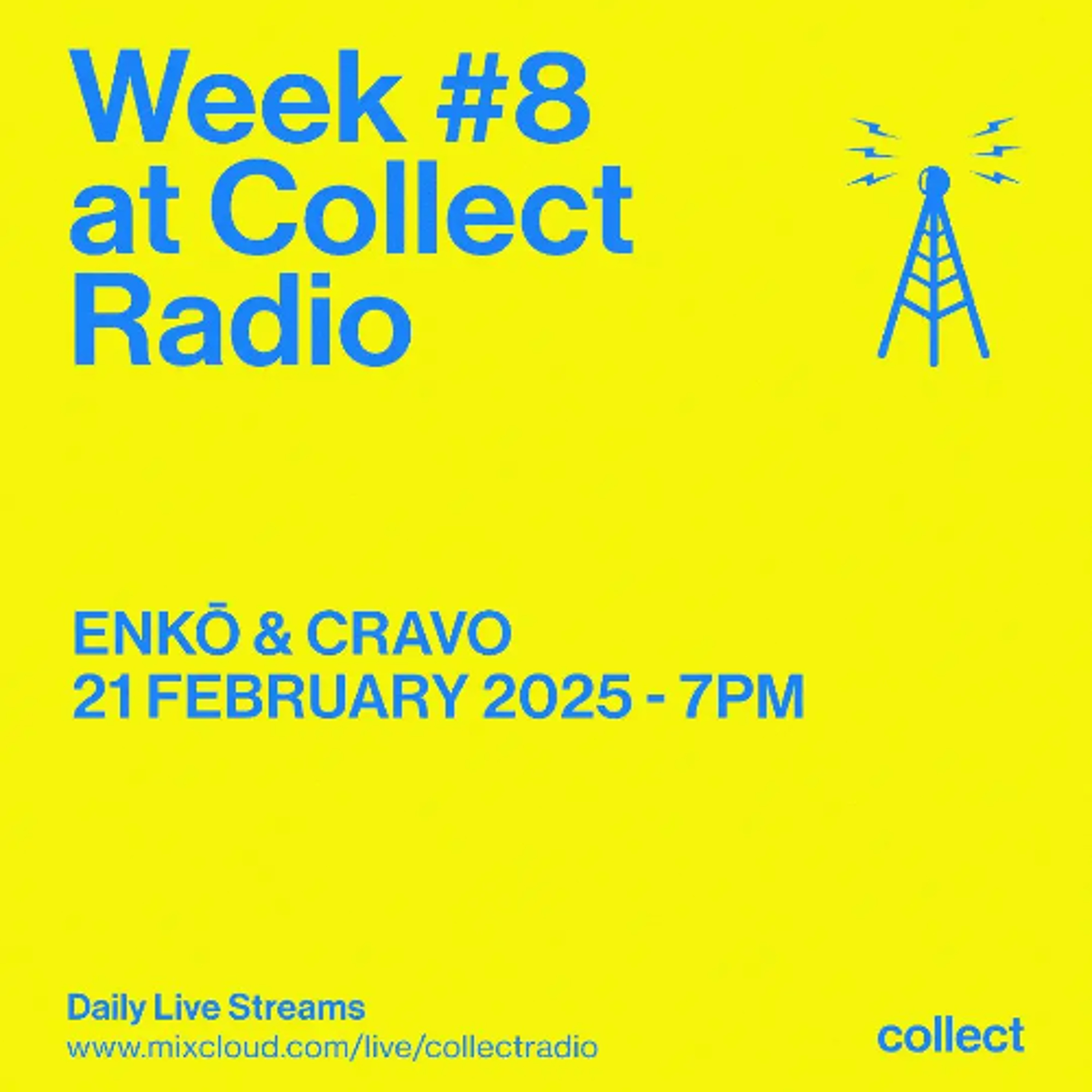 Week #8
at Collect
Radio

ENKŌ & CRAVO
21 FEBRUARY 2025 - 7PM

Daily Live Streams
www.mixcloud.com/live/collectradio

collect